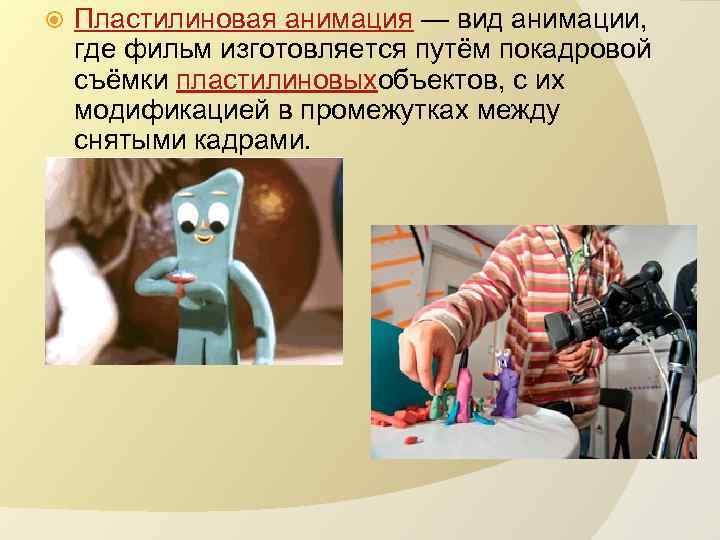 Пластилиновая анимация — вид анимации, где фильм изготовляется путём покадровой съёмки пластилиновыхобъектов, с их модификацией в промежутках между снятыми кадрами.